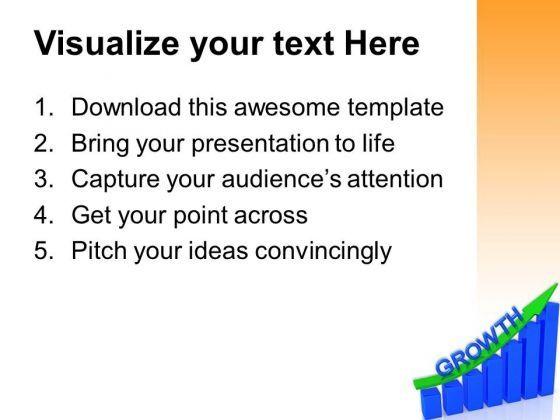 Visualize your text Here

1. Download this awesome template
2. Bring your presentation to life
3. Capture your audience's attention
4. Get your point across
5. Pitch your ideas convincingly

GROWTH